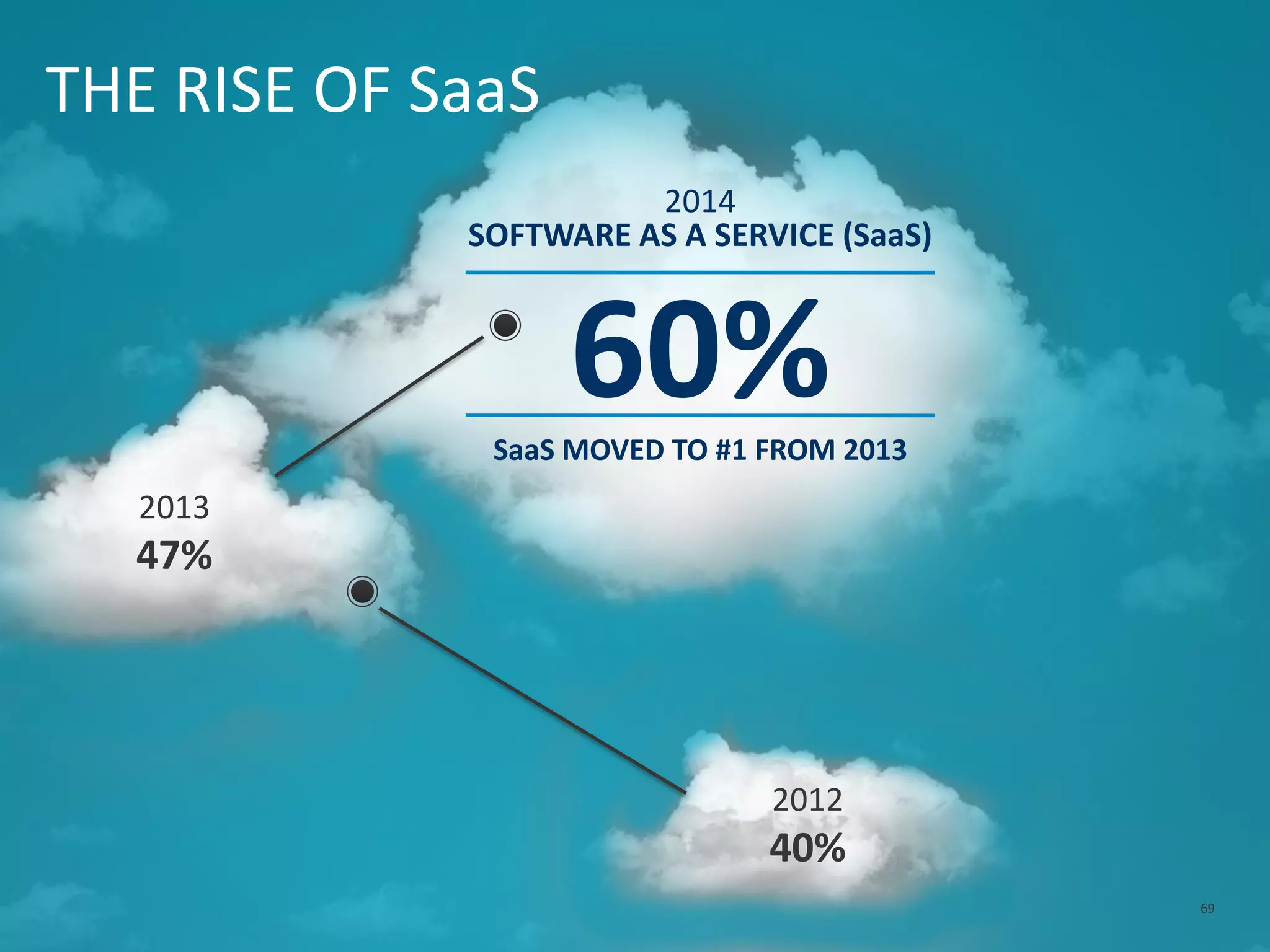 THE RISE OF SaaS

2014
SOFTWARE AS A SERVICE (SaaS)

60%

SaaS MOVED TO #1 FROM 2013

2013
47%

2012
40%

69